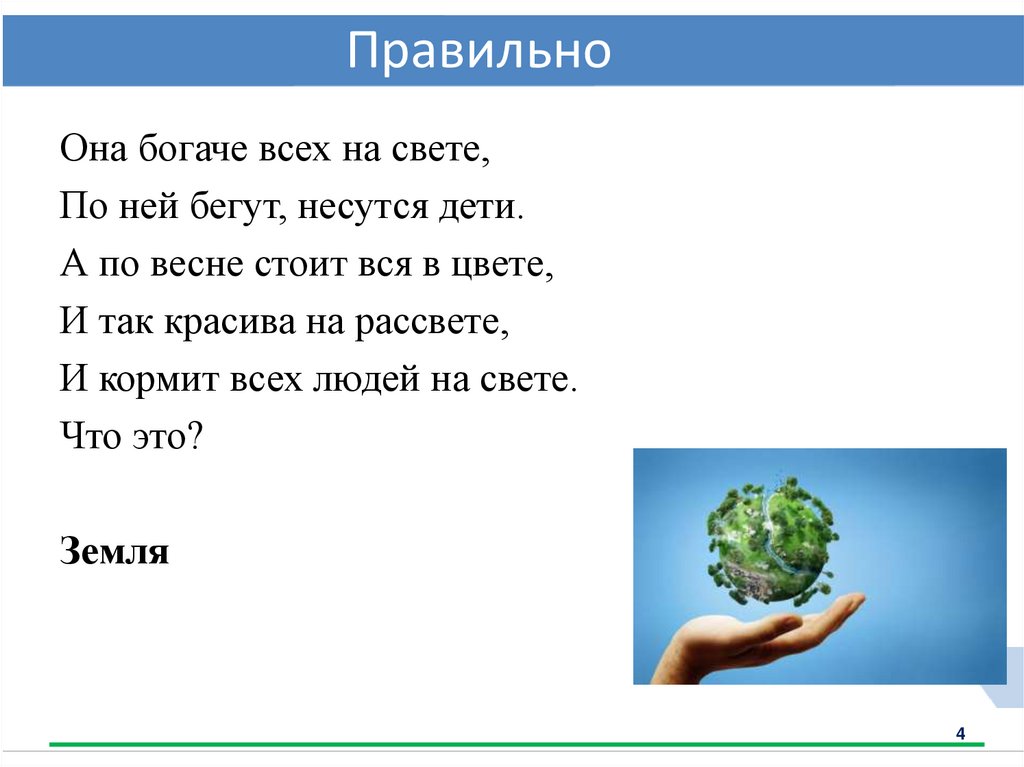 Правильно

Она богаче всех на свете,
По ней бегут, несутся дети.
А по весне стоит вся в цвете,
И так красива на рассвете,
И кормит всех людей на свете.
Что это?

Земля

4